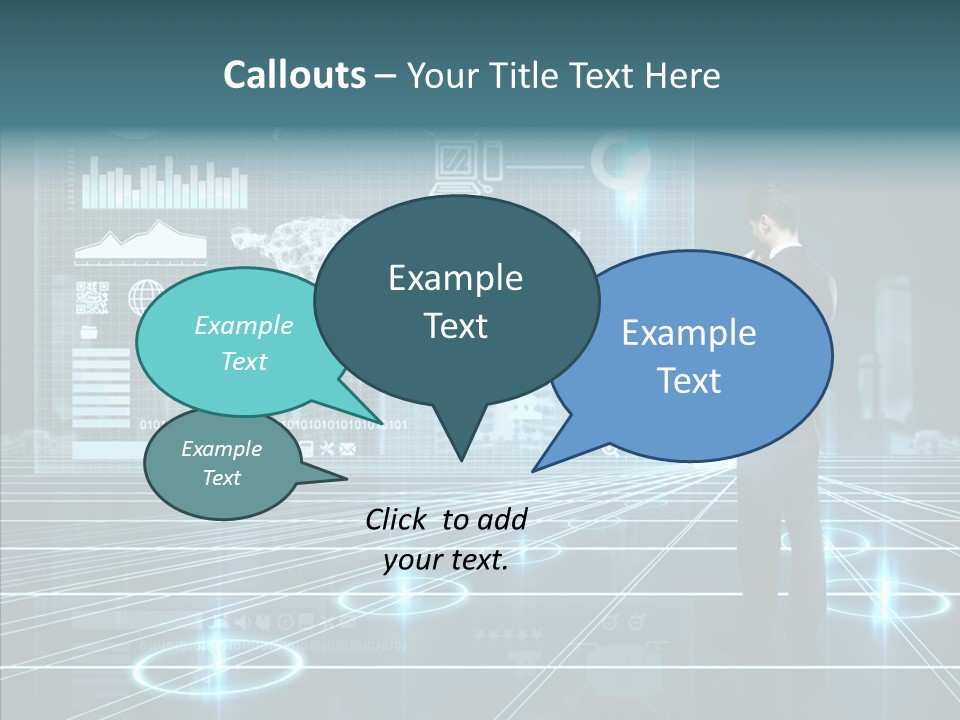 Callouts – Your Title Text Here

Example Text

Example Text

Example Text

Example Text

Click to add your text.